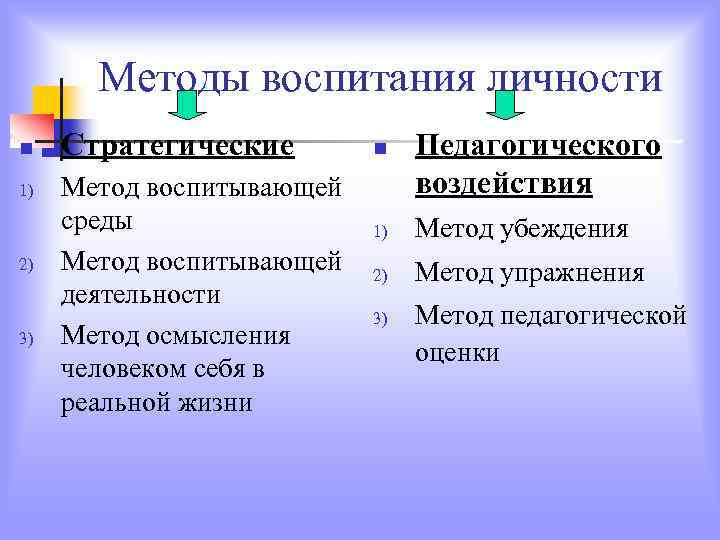 Методы воспитания личности

Стратегические

1) Метод воспитывающей среды
2) Метод воспитывающей деятельности
3) Метод осмысления человеком себя в реальной жизни

Педагогического воздействия

1) Метод убеждения
2) Метод упражнения
3) Метод педагогической оценки